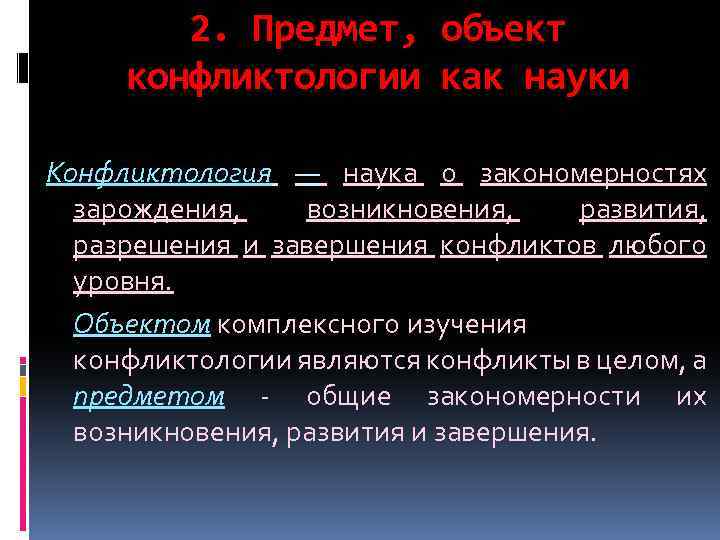 2. Предмет, объект конфликтологии как науки

Конфликтология — наука о закономерностях зарождения, возникновения, развития, разрешения и завершения конфликтов любого уровня.

Объектом комплексного изучения конфликтологии являются конфликты в целом, а предметом - общие закономерности их возникновения, развития и завершения.